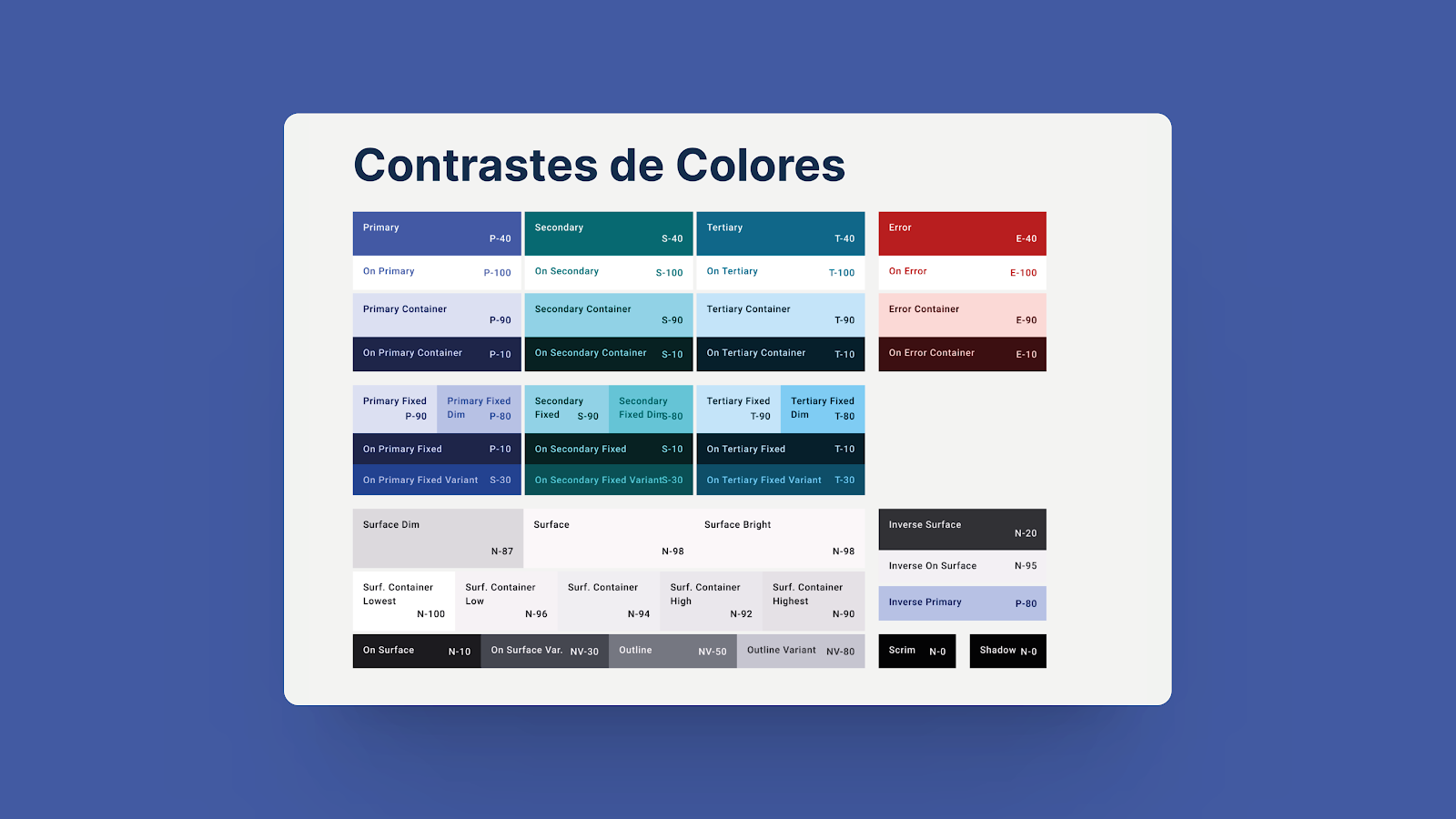 Contrastes de Colores

Primary P-40
On Primary P-100
Primary Container P-90
On Primary Container P-10

Secondary S-40
On Secondary S-100
Secondary Container S-90
On Secondary Container S-10

Tertiary T-40
On Tertiary T-100
Tertiary Container T-90
On Tertiary Container T-10

Error E-40
On Error E-100
Error Container E-90
On Error Container E-10

Primary Fixed P-90
Primary Fixed Dim P-80
On Primary Fixed P-10
On Primary Fixed Variant S-30

Secondary Fixed S-90
Secondary Fixed Dim S-80
On Secondary Fixed S-10
On Secondary Fixed Variant S-30

Tertiary Fixed T-90
Tertiary Fixed Dim T-80
On Tertiary Fixed T-10
On Tertiary Fixed Variant T-30

Surface Dim N-87
Surface N-98
Surface Bright N-98

Surf. Container Lowest N-100
Surf. Container Low N-96
Surf. Container N-94
Surf. Container High N-92
Surf. Container Highest N-90

On Surface N-10
On Surface Var. NV-30
Outline NV-50
Outline Variant NV-80

Inverse Surface N-20
Inverse On Surface N-95
Inverse Primary P-80

Scrim N-0
Shadow N-0